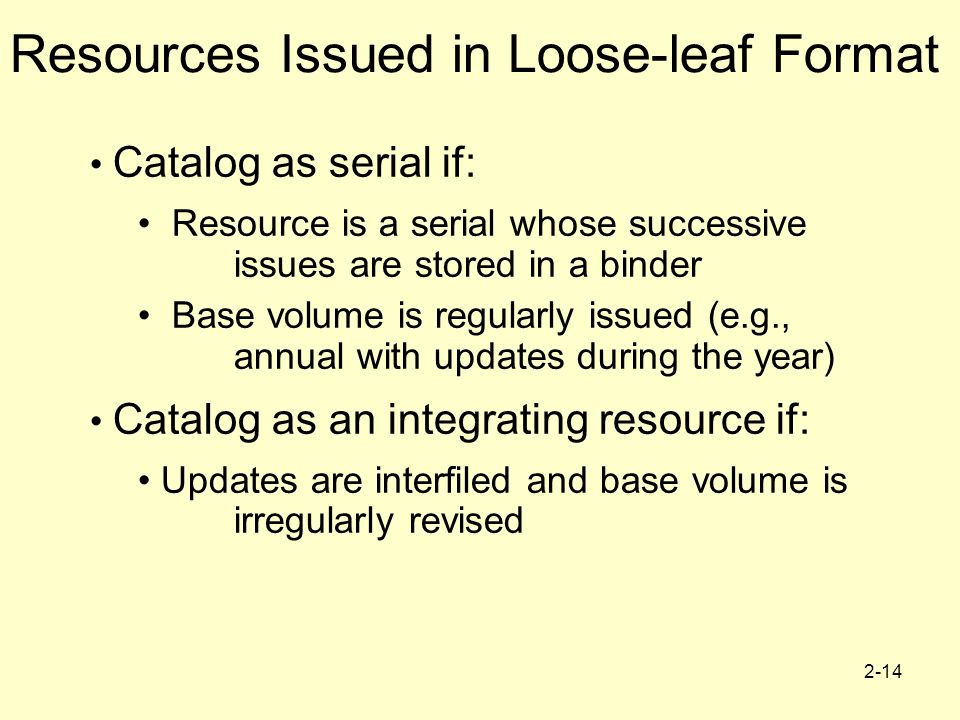 Resources Issued in Loose-leaf Format

• Catalog as serial if:

• Resource is a serial whose successive issues are stored in a binder

• Base volume is regularly issued (e.g., annual with updates during the year)

• Catalog as an integrating resource if:

• Updates are interfiled and base volume is irregularly revised

2-14